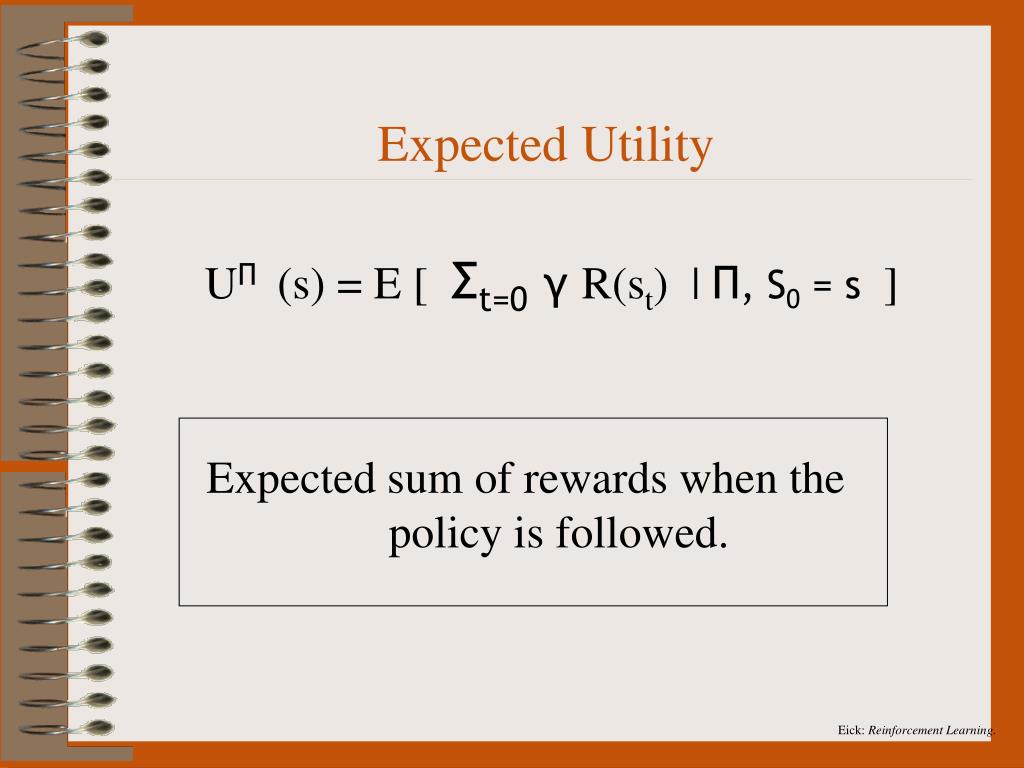 Expected Utility

$U^{\Pi}(s) = E[\ \Sigma_{t=0}\ \gamma\ R(s_t)\ |\ \Pi, S_0 = s\ ]$

Expected sum of rewards when the policy is followed.

Eick: Reinforcement Learning.